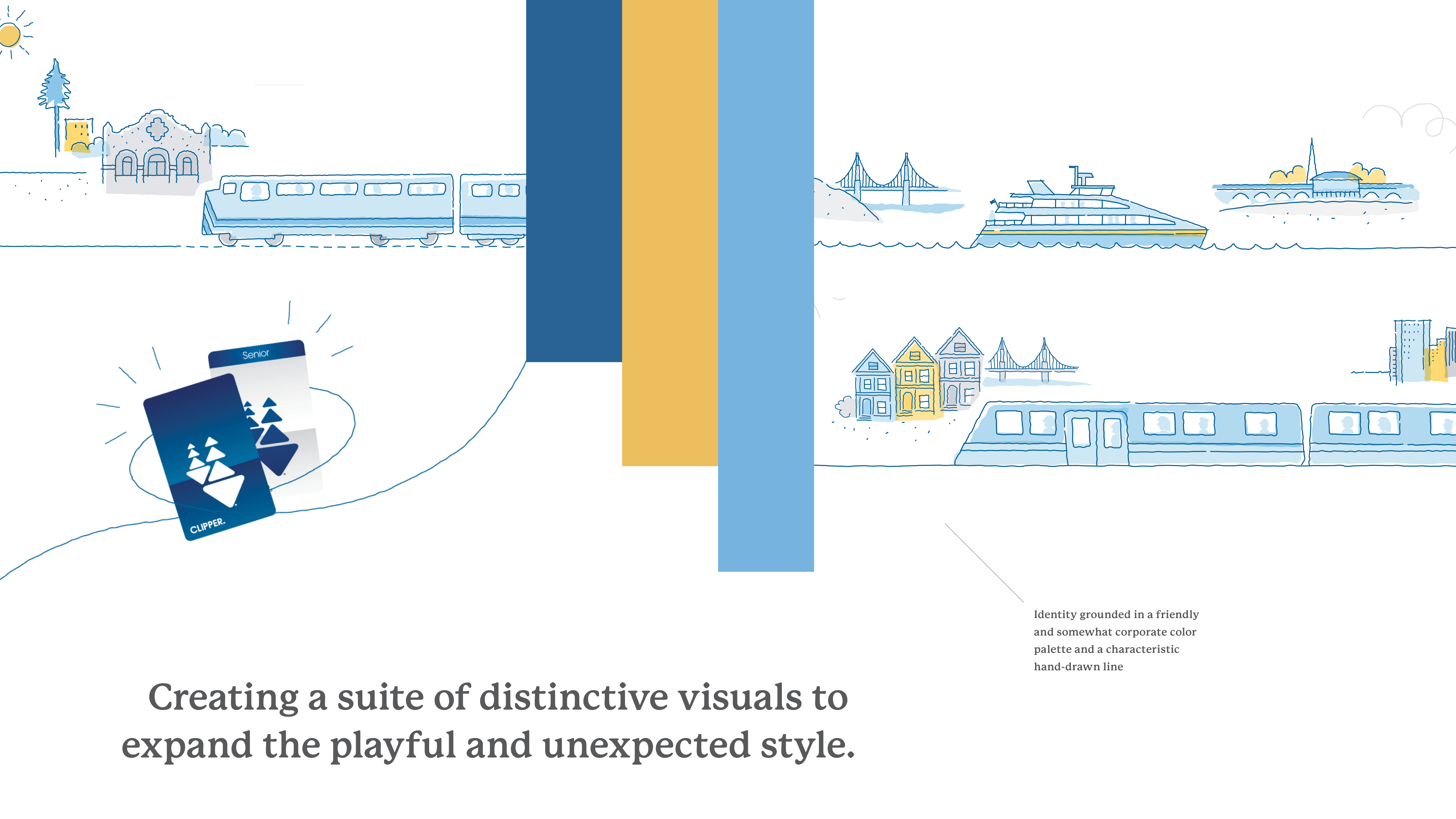 Senior

CLIPPER.

Identity grounded in a friendly and somewhat corporate color palette and a characteristic hand-drawn line

Creating a suite of distinctive visuals to expand the playful and unexpected style.